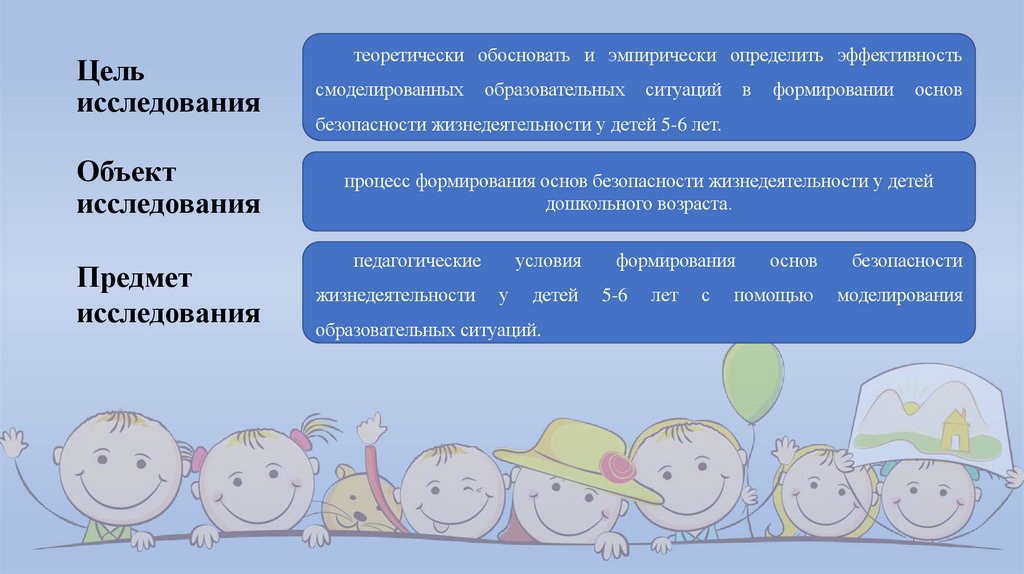 Цель исследования

теоретически обосновать и эмпирически определить эффективность смоделированных образовательных ситуаций в формировании основ безопасности жизнедеятельности у детей 5-6 лет.

Объект исследования

процесс формирования основ безопасности жизнедеятельности у детей дошкольного возраста.

Предмет исследования

педагогические условия формирования основ безопасности жизнедеятельности у детей 5-6 лет с помощью моделирования образовательных ситуаций.